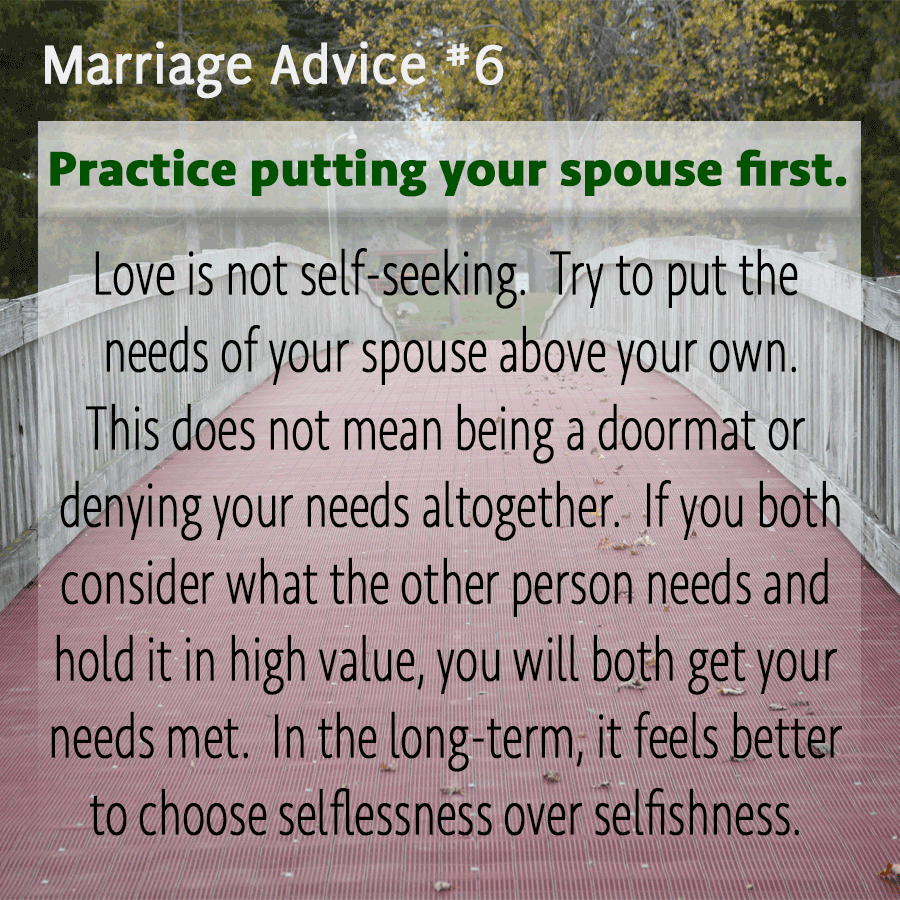 Marriage Advice #6

Practice putting your spouse first.

Love is not self-seeking. Try to put the needs of your spouse above your own. This does not mean being a doormat or denying your needs altogether. If you both consider what the other person needs and hold it in high value, you will both get your needs met. In the long-term, it feels better to choose selflessness over selfishness.